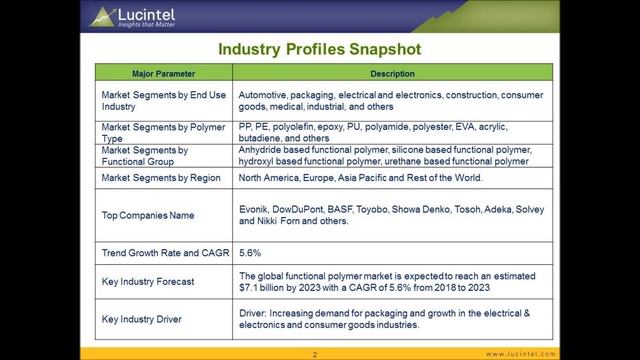 Lucintel
Insights that Matter

Industry Profiles Snapshot

| Major Parameter | Description |
|---|---|
| Market Segments by End Use Industry | Automotive, packaging, electrical and electronics, construction, consumer goods, medical, industrial, and others |
| Market Segments by Polymer Type | PP, PE, polyolefin, epoxy, PU, polyamide, polyester, EVA, acrylic, butadiene, and others |
| Market Segments by Functional Group | Anhydride based functional polymer, silicone based functional polymer, hydroxyl based functional polymer, urethane based functional polymer |
| Market Segments by Region | North America, Europe, Asia Pacific and Rest of the World. |
| Top Companies Name | Evonik, DowDuPont, BASF, Toyobo, Showa Denko, Tosoh, Adeka, Solvey and Nikki Forn and others. |
| Trend Growth Rate and CAGR | 5.6% |
| Key Industry Forecast | The global functional polymer market is expected to reach an estimated \$7.1 billion by 2023 with a CAGR of 5.6% from 2018 to 2023 |
| Key Industry Driver | Driver: Increasing demand for packaging and growth in the electrical & electronics and consumer goods industries. |

2
www.lucintel.com